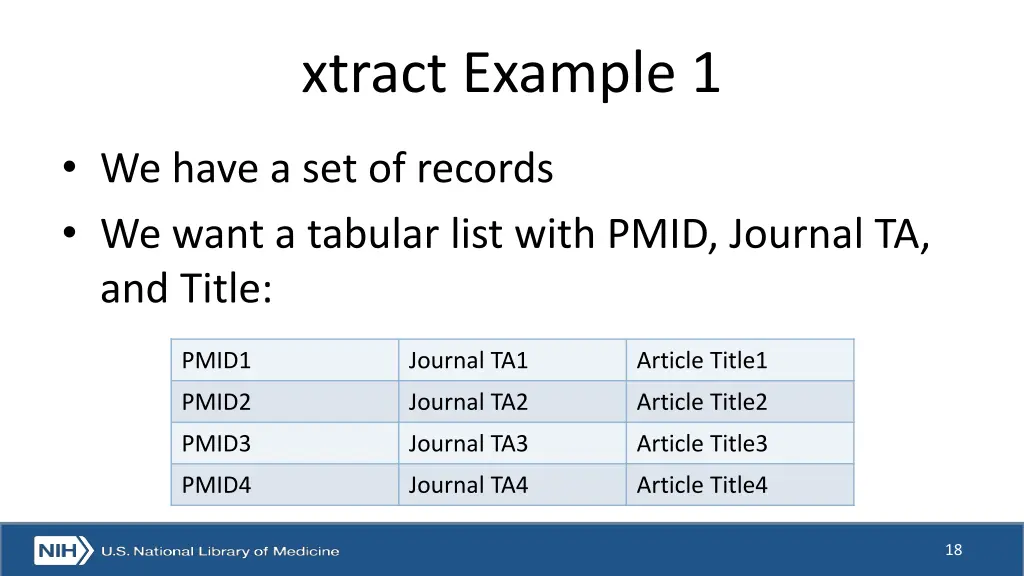 xtract Example 1

• We have a set of records
• We want a tabular list with PMID, Journal TA, and Title:

| PMID1 | Journal TA1 | Article Title1 |
|---|---|---|
| PMID2 | Journal TA2 | Article Title2 |
| PMID3 | Journal TA3 | Article Title3 |
| PMID4 | Journal TA4 | Article Title4 |

NIH U.S. National Library of Medicine

18